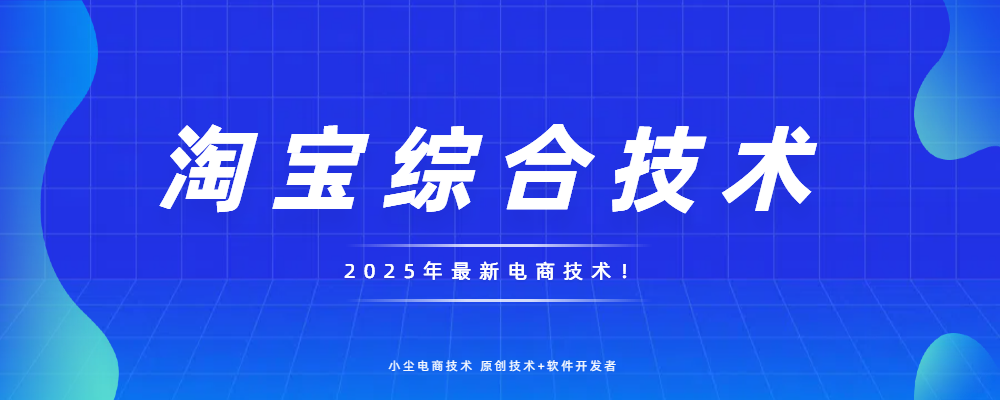 淘宝综合技术

2025年最新电商技术！

小尘电商技术 原创技术+软件开发者